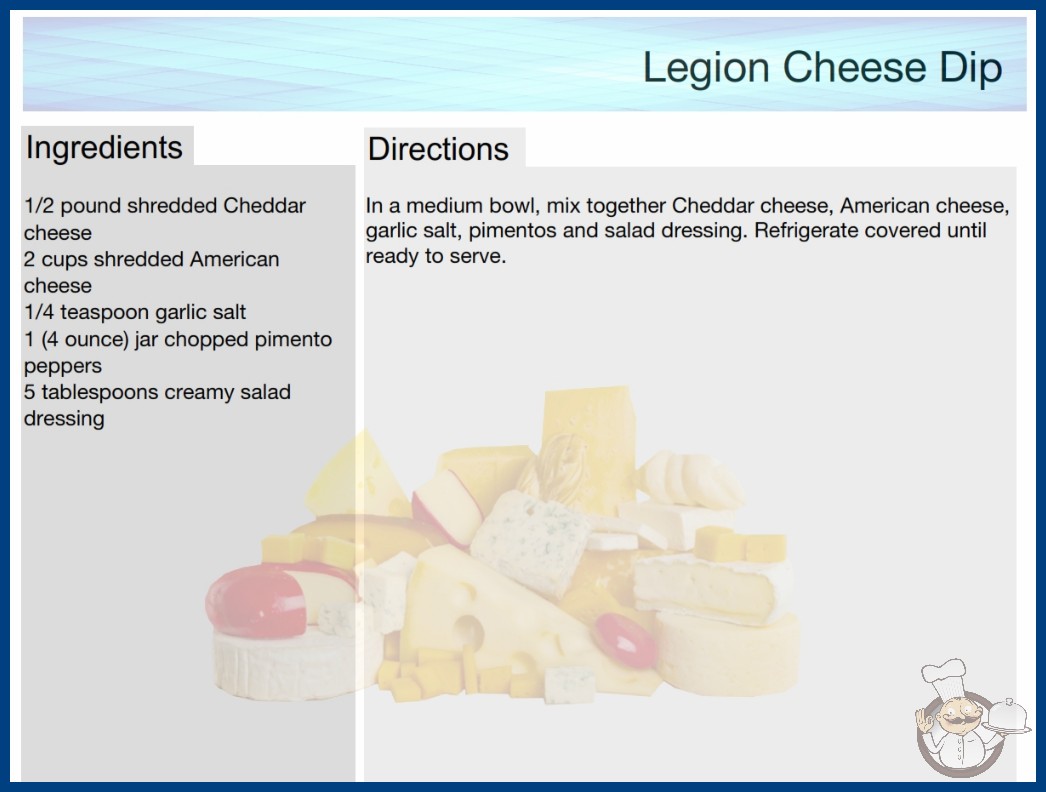 Legion Cheese Dip

Ingredients

1/2 pound shredded Cheddar cheese
2 cups shredded American cheese
1/4 teaspoon garlic salt
1 (4 ounce) jar chopped pimento peppers
5 tablespoons creamy salad dressing

Directions

In a medium bowl, mix together Cheddar cheese, American cheese, garlic salt, pimentos and salad dressing. Refrigerate covered until ready to serve.